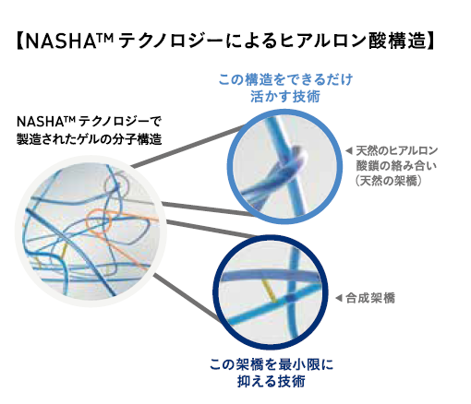 【NASHA™ テクノロジーによるヒアルロン酸構造】

この構造をできるだけ活かす技術

NASHA™ テクノロジーで製造されたゲルの分子構造

◀ 天然のヒアルロン酸鎖の絡み合い（天然の架橋）

◀ 合成架橋

この架橋を最小限に抑える技術